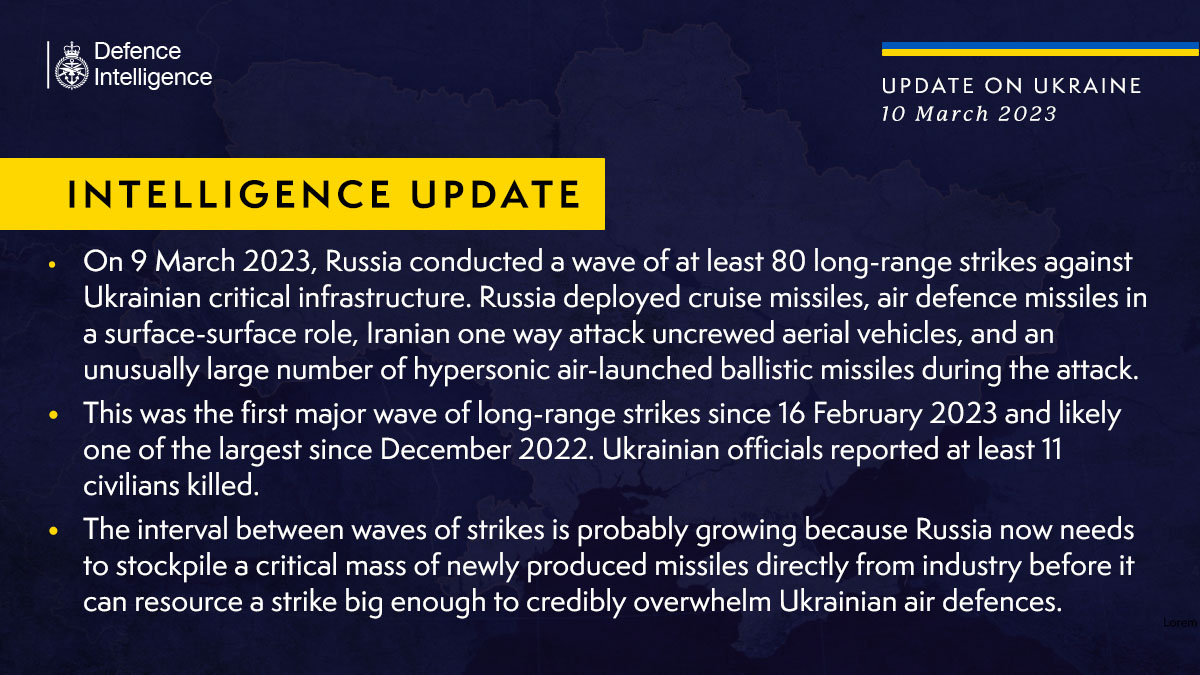 Defence Intelligence

UPDATE ON UKRAINE
10 March 2023

INTELLIGENCE UPDATE

• On 9 March 2023, Russia conducted a wave of at least 80 long-range strikes against Ukrainian critical infrastructure. Russia deployed cruise missiles, air defence missiles in a surface-surface role, Iranian one way attack uncrewed aerial vehicles, and an unusually large number of hypersonic air-launched ballistic missiles during the attack.

• This was the first major wave of long-range strikes since 16 February 2023 and likely one of the largest since December 2022. Ukrainian officials reported at least 11 civilians killed.

• The interval between waves of strikes is probably growing because Russia now needs to stockpile a critical mass of newly produced missiles directly from industry before it can resource a strike big enough to credibly overwhelm Ukrainian air defences.

Lorem